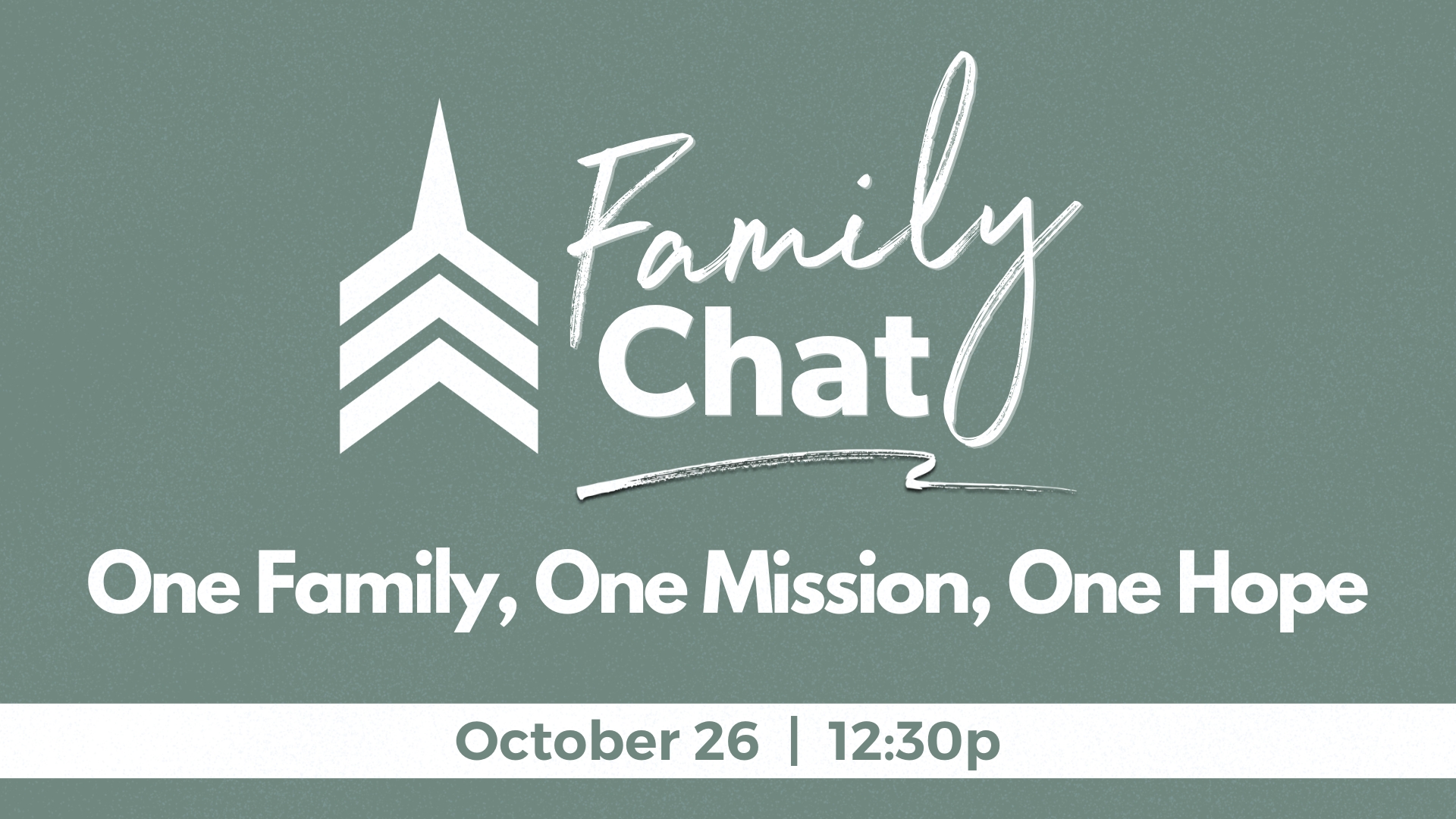 Family
Chat

One Family, One Mission, One Hope

October 26 | 12:30p